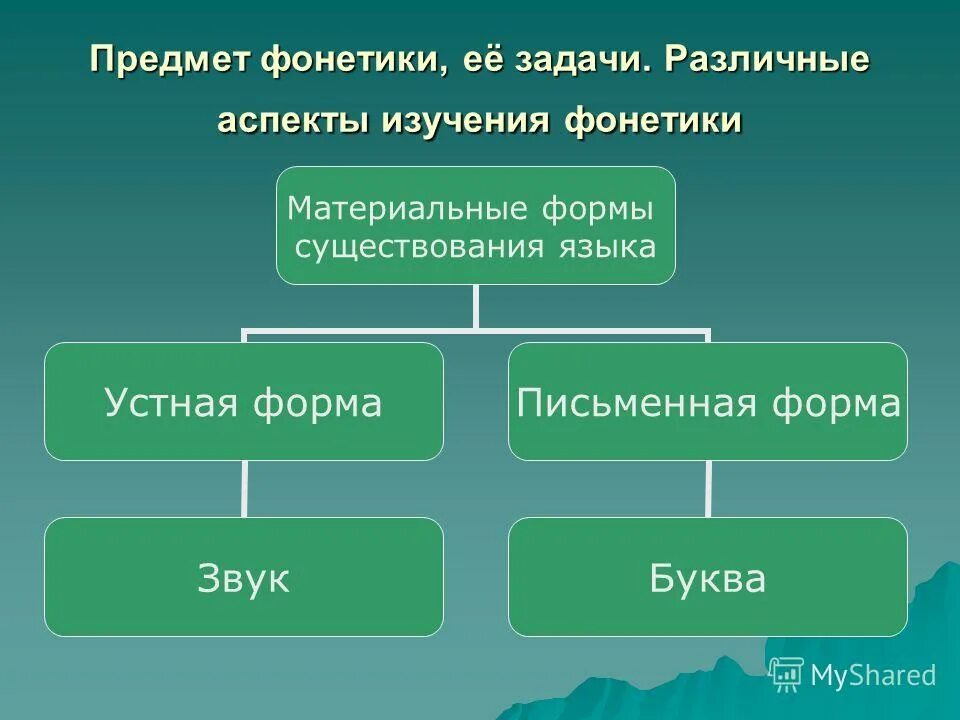 Предмет фонетики, её задачи. Различные аспекты изучения фонетики

Материальные формы существования языка

Устная форма

Письменная форма

Звук

Буква

MyShared